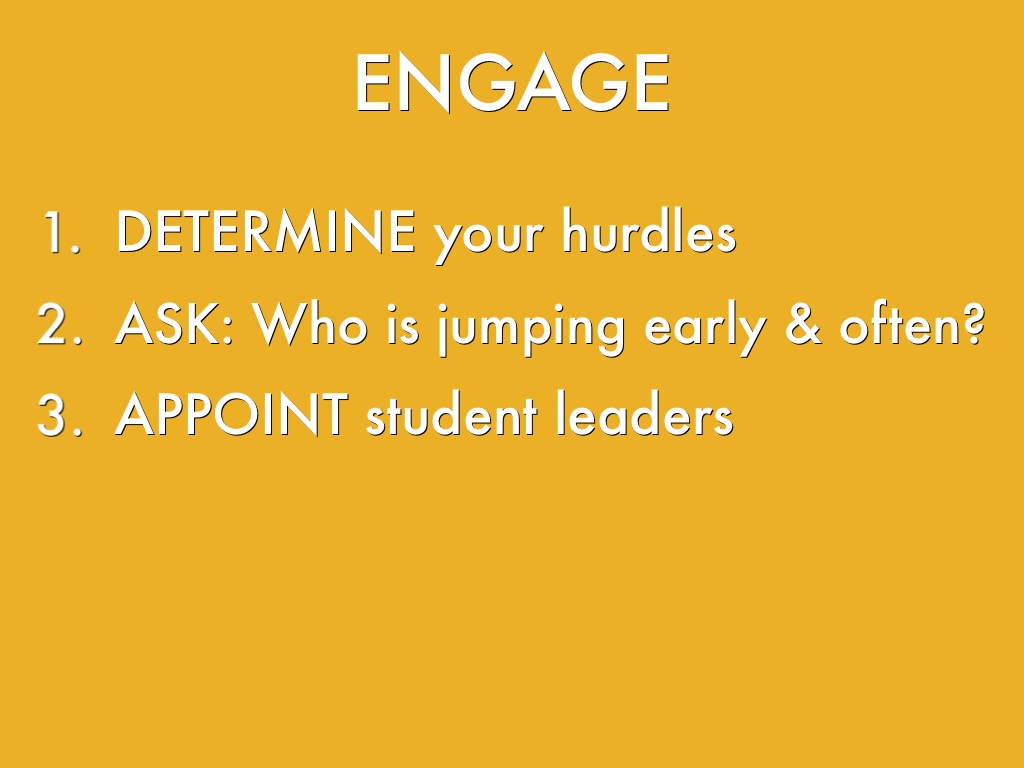 ENGAGE

1. DETERMINE your hurdles
2. ASK: Who is jumping early & often?
3. APPOINT student leaders